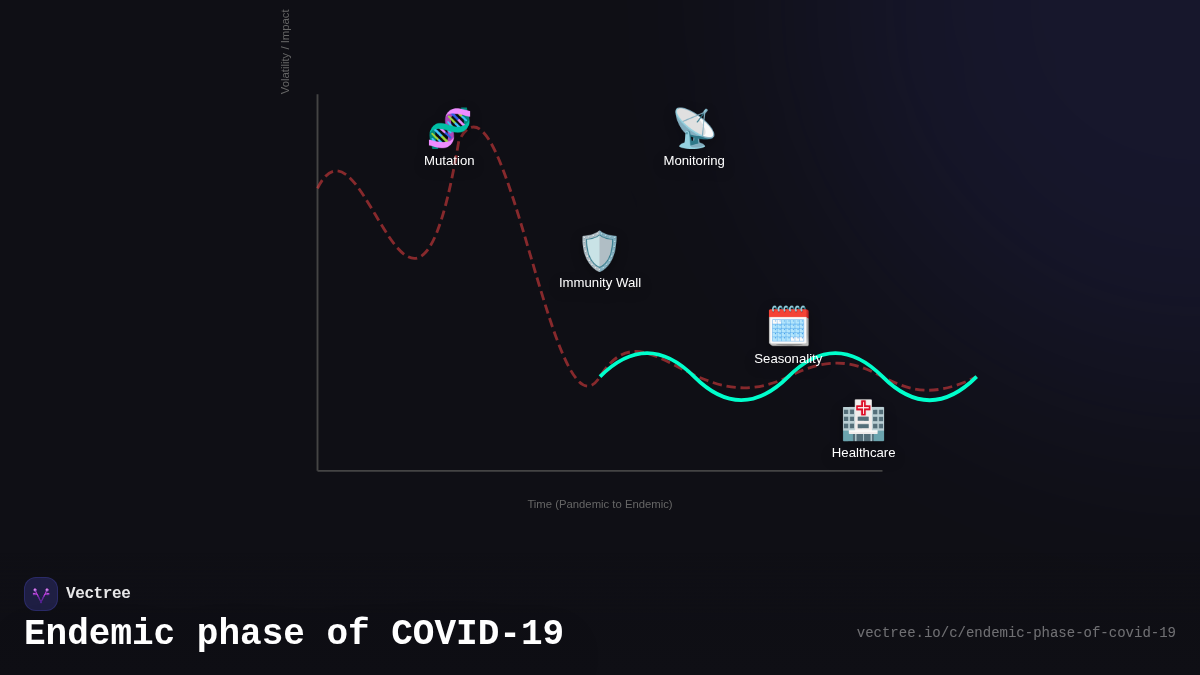 Volatility / Impact

Mutation

Monitoring

Immunity Wall

Seasonality

Healthcare

Time (Pandemic to Endemic)

Vectree

Endemic phase of COVID-19

vectree.io/c/endemic-phase-of-covid-19